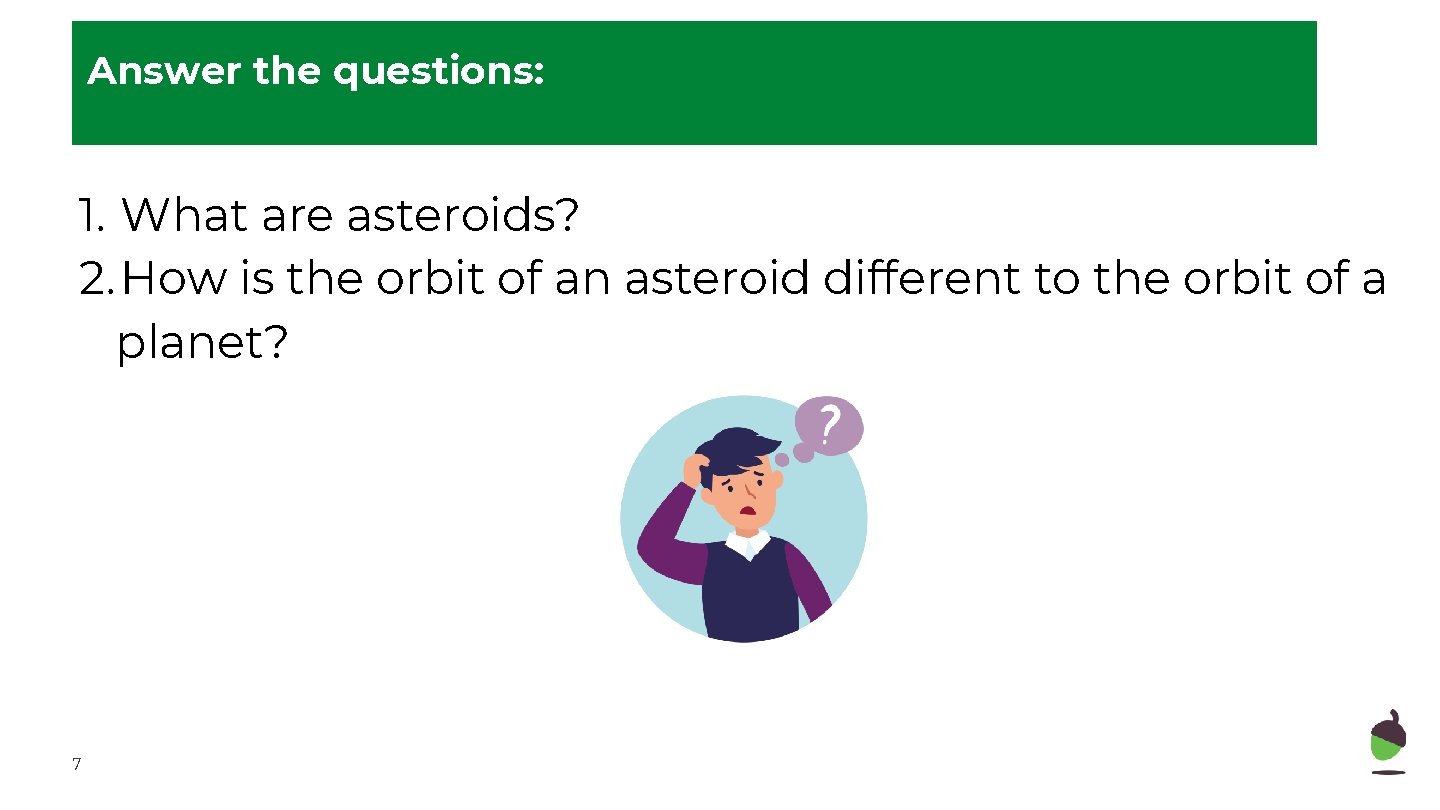 Answer the questions:

1. What are asteroids?
2. How is the orbit of an asteroid different to the orbit of a planet?

?

7